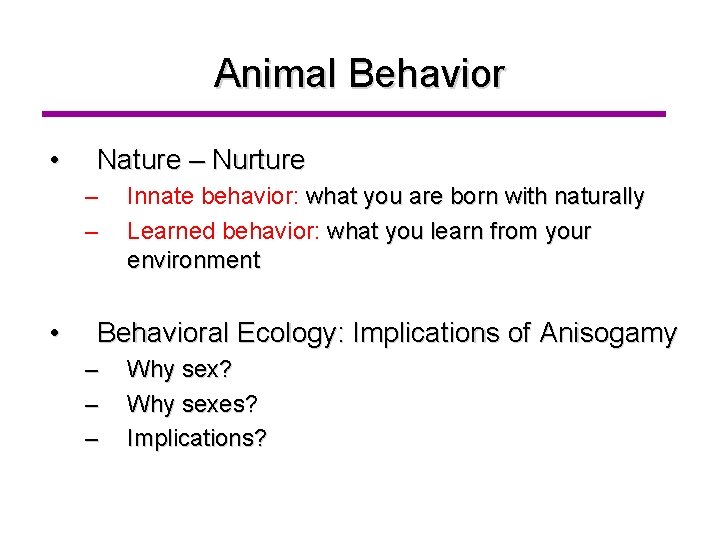 Animal Behavior

• Nature – Nurture
– Innate behavior: what you are born with naturally
– Learned behavior: what you learn from your environment

• Behavioral Ecology: Implications of Anisogamy
– Why sex?
– Why sexes?
– Implications?